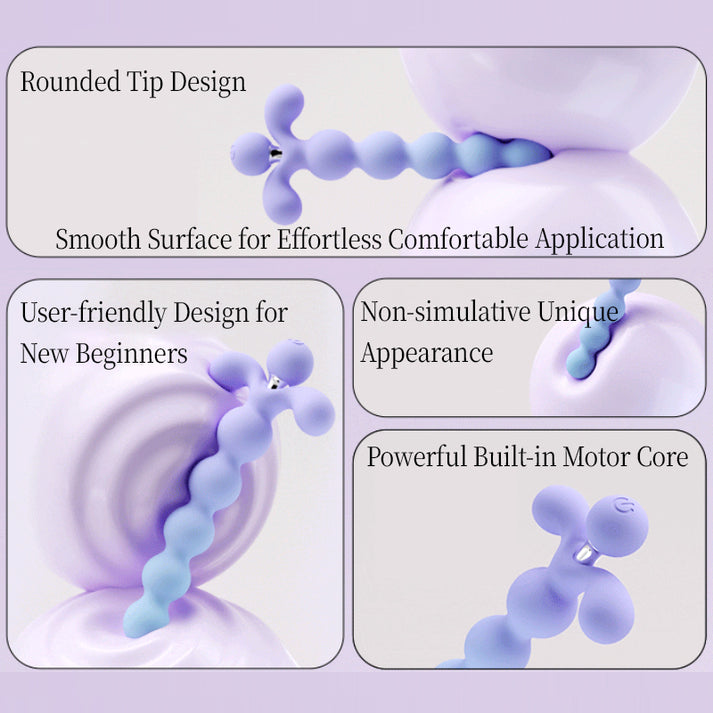 Rounded Tip Design

Smooth Surface for Effortless Comfortable Application

User-friendly Design for New Beginners

Non-simulative Unique Appearance

Powerful Built-in Motor Core